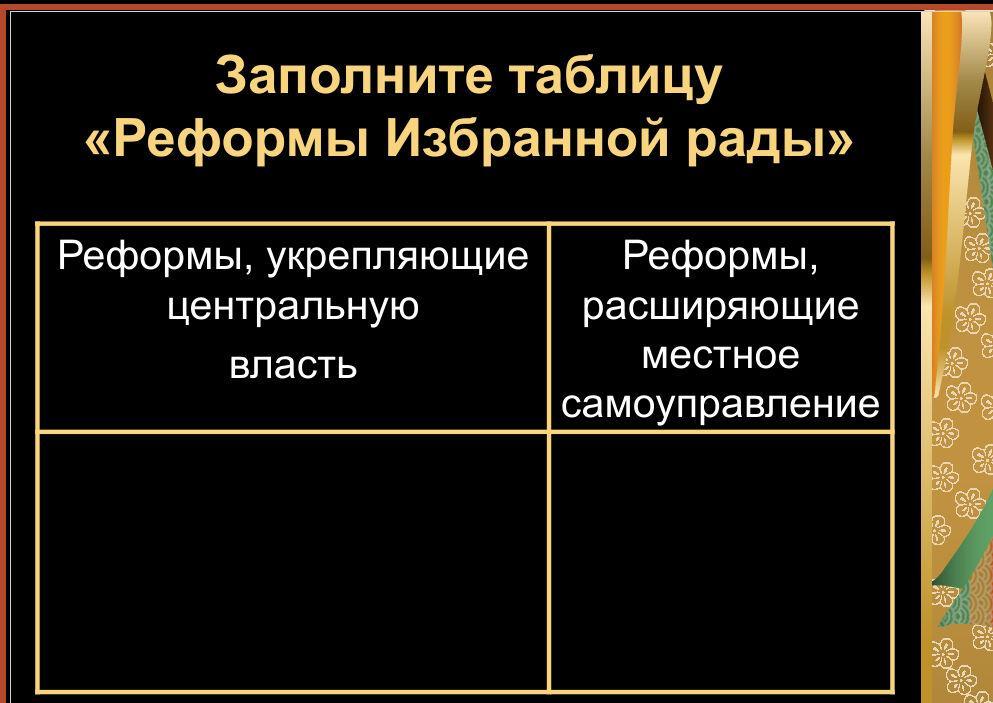 Заполните таблицу «Реформы Избранной рады»

| Реформы, укрепляющие центральную власть | Реформы, расширяющие местное самоуправление |
|---|---|
| | |